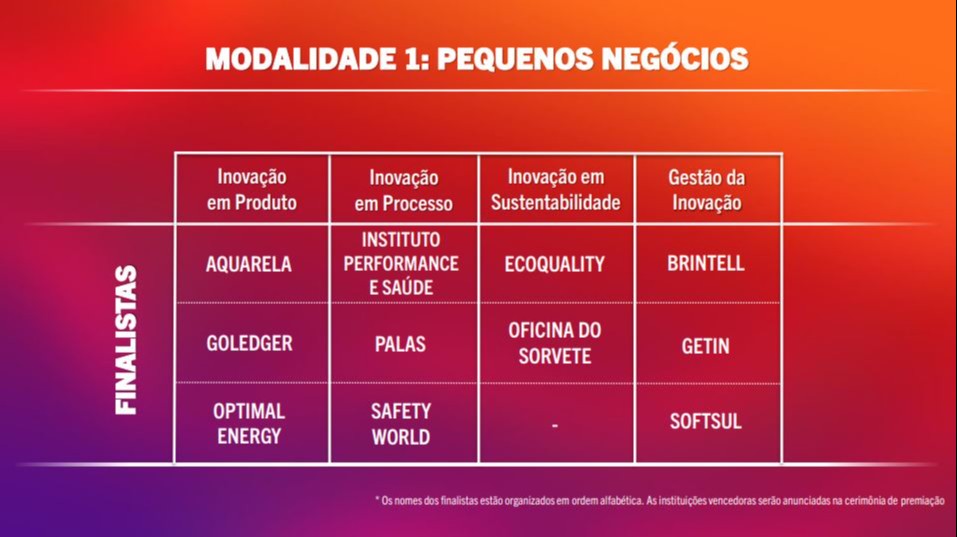 MODALIDADE 1: PEQUENOS NEGÓCIOS

FINALISTAS

| Inovação em Produto | Inovação em Processo | Inovação em Sustentabilidade | Gestão da Inovação |
|---|---|---|---|
| AQUARELA | INSTITUTO PERFORMANCE E SAÚDE | ECOQUALITY | BRINTELL |
| GOLEDGER | PALAS | OFICINA DO SORVETE | GETIN |
| OPTIMAL ENERGY | SAFETY WORLD | - | SOFTSUL |

* Os nomes dos finalistas estão organizados em ordem alfabética. As instituições vencedoras serão anunciadas na cerimônia de premiação